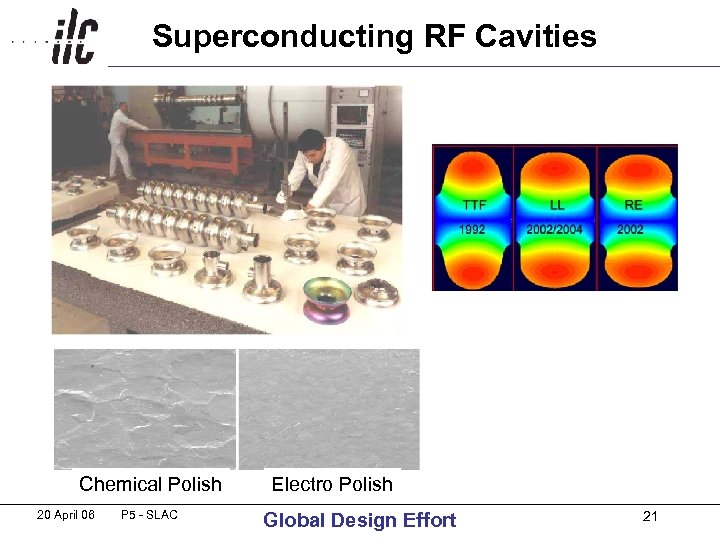 ilc

Superconducting RF Cavities

TTF
1992

LL
2002/2004

RE
2002

Chemical Polish

Electro Polish

20 April 06 P5 - SLAC

Global Design Effort

21